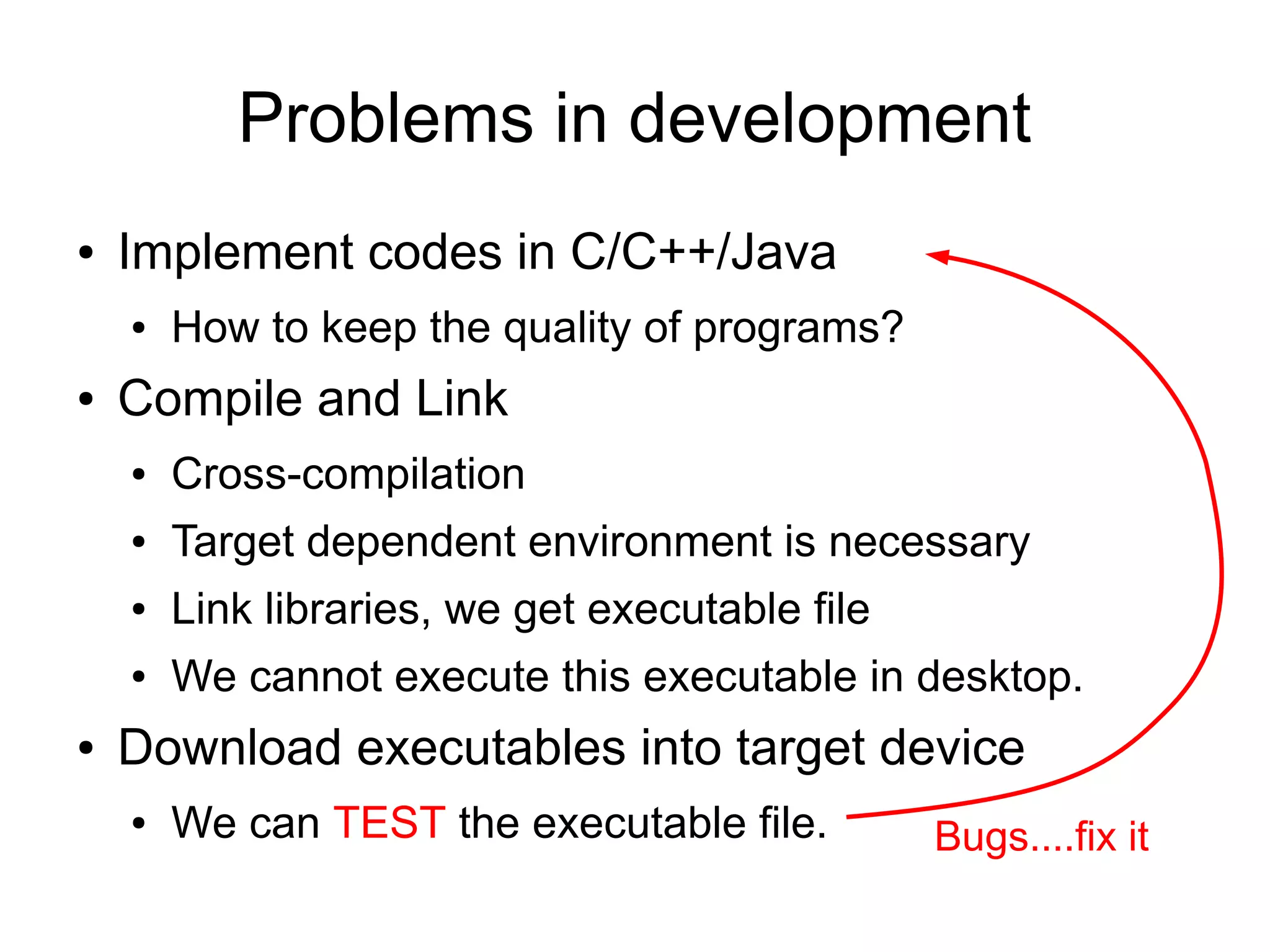 Problems in development

• Implement codes in C/C++/Java
  • How to keep the quality of programs?
• Compile and Link
  • Cross-compilation
  • Target dependent environment is necessary
  • Link libraries, we get executable file
  • We cannot execute this executable in desktop.
• Download executables into target device
  • We can TEST the executable file.

Bugs....fix it